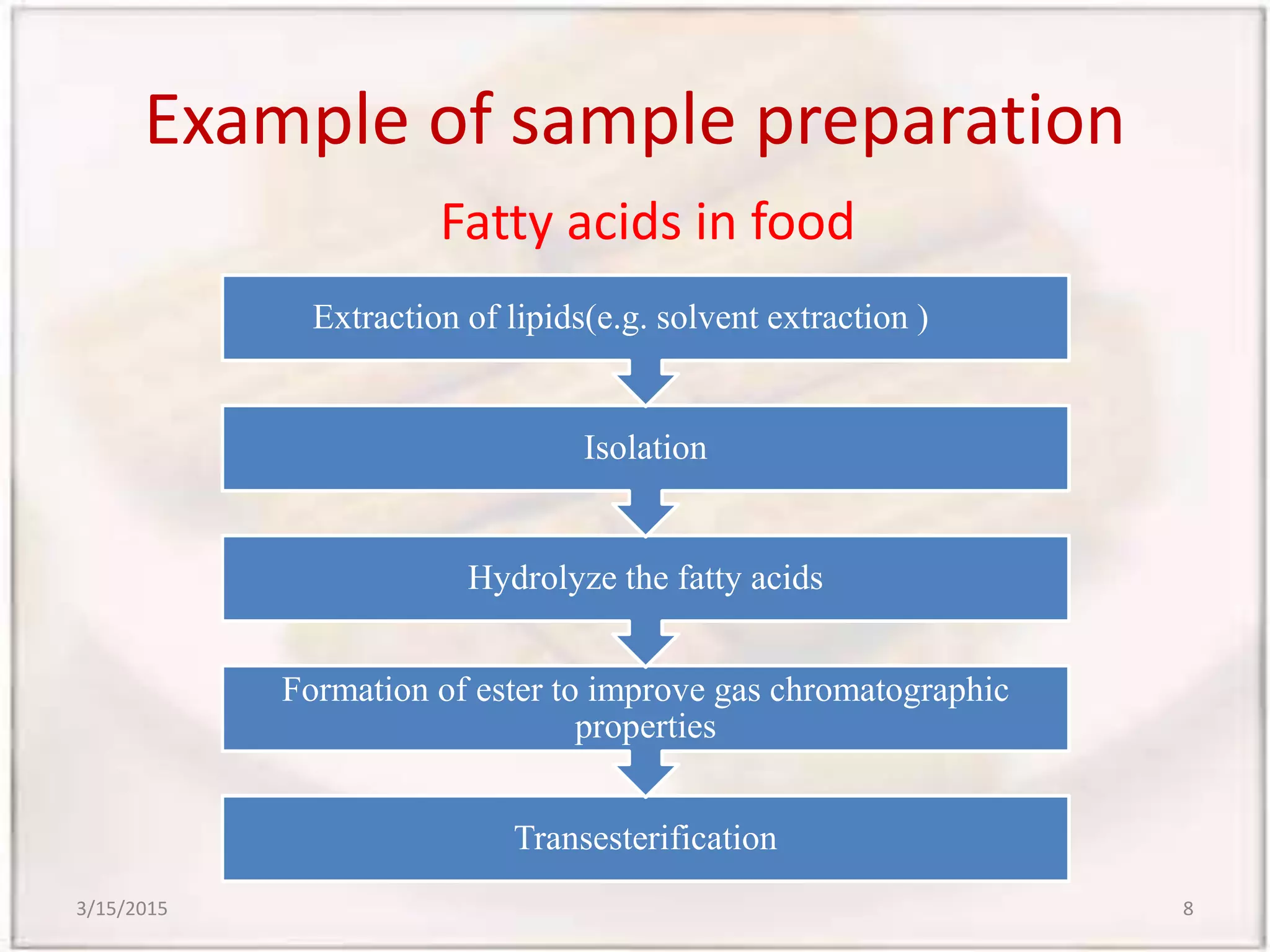 Example of sample preparation

Fatty acids in food

Extraction of lipids(e.g. solvent extraction )

Isolation

Hydrolyze the fatty acids

Formation of ester to improve gas chromatographic properties

Transesterification

3/15/2015

8